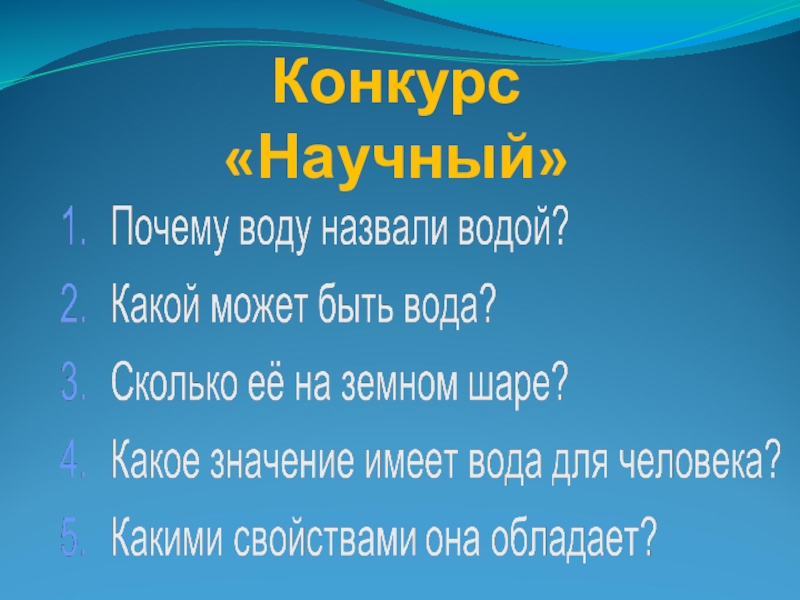 Конкурс «Научный»

1. Почему воду назвали водой?
2. Какой может быть вода?
3. Сколько её на земном шаре?
4. Какое значение имеет вода для человека?
5. Какими свойствами она обладает?